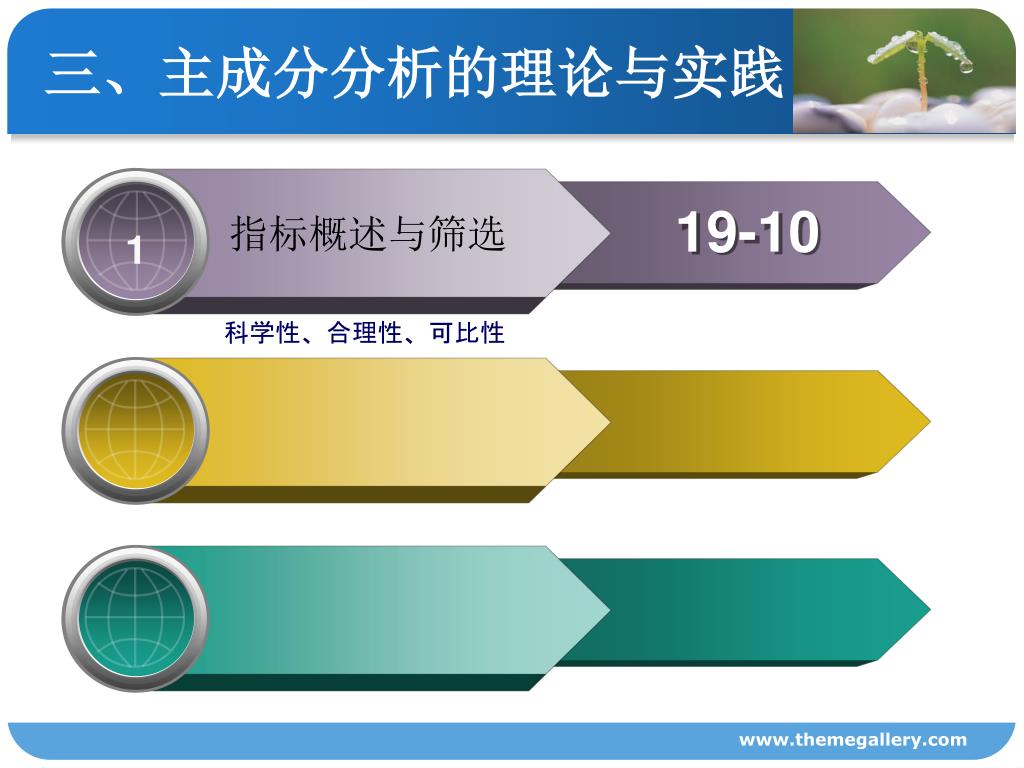 三、主成分分析的理论与实践

1

指标概述与筛选

19-10

科学性、合理性、可比性

www.themegallery.com